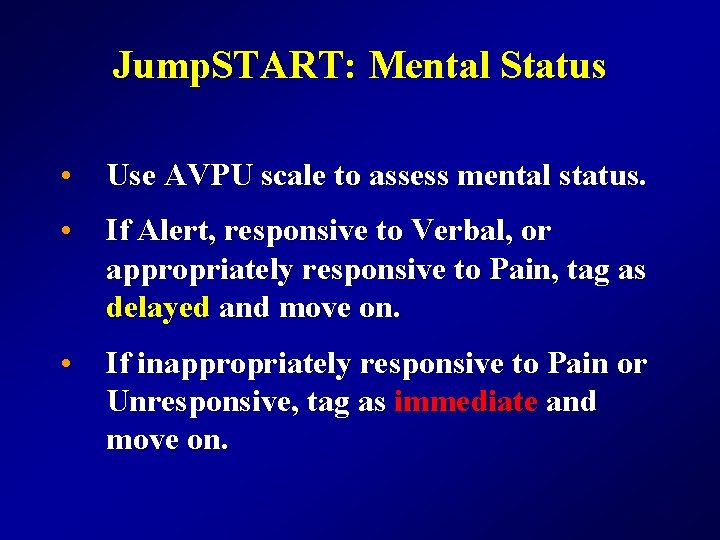 JumpSTART: Mental Status

• Use AVPU scale to assess mental status.

• If Alert, responsive to Verbal, or appropriately responsive to Pain, tag as delayed and move on.

• If inappropriately responsive to Pain or Unresponsive, tag as immediate and move on.